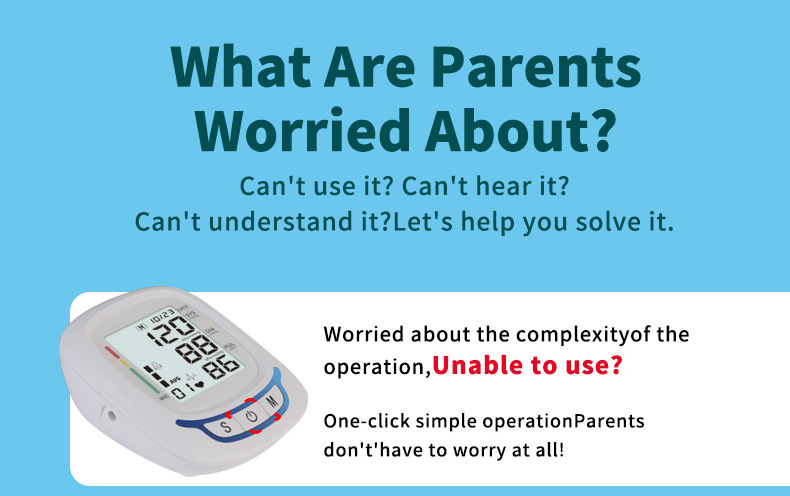 What Are Parents Worried About?

Can't use it? Can't hear it?
Can't understand it?Let's help you solve it.

M 10/23
120
88
86
AVG
01
S
M

Worried about the complexityof the operation,Unable to use?

One-click simple operationParents don't'have to worry at all!